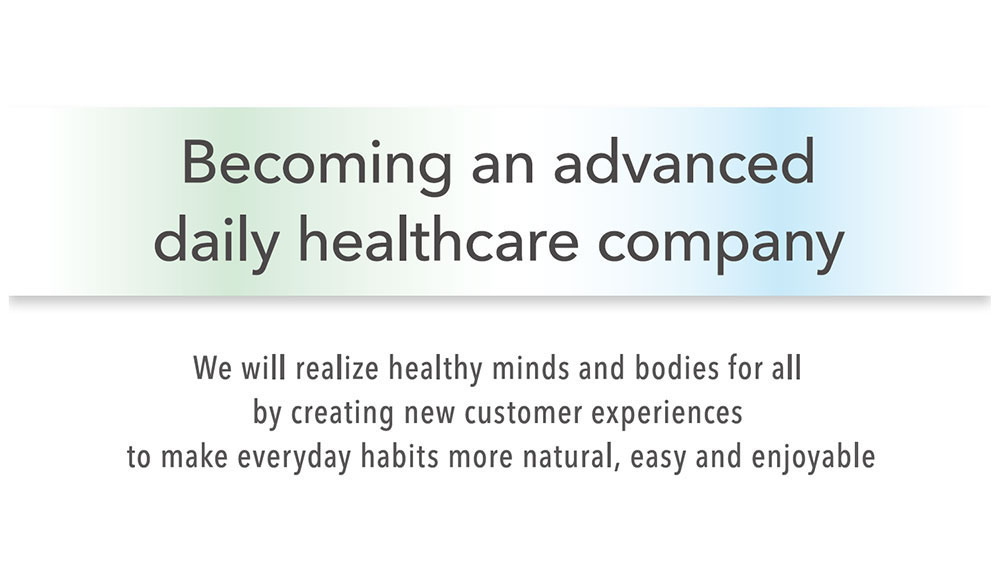 Becoming an advanced daily healthcare company

We will realize healthy minds and bodies for all by creating new customer experiences to make everyday habits more natural, easy and enjoyable